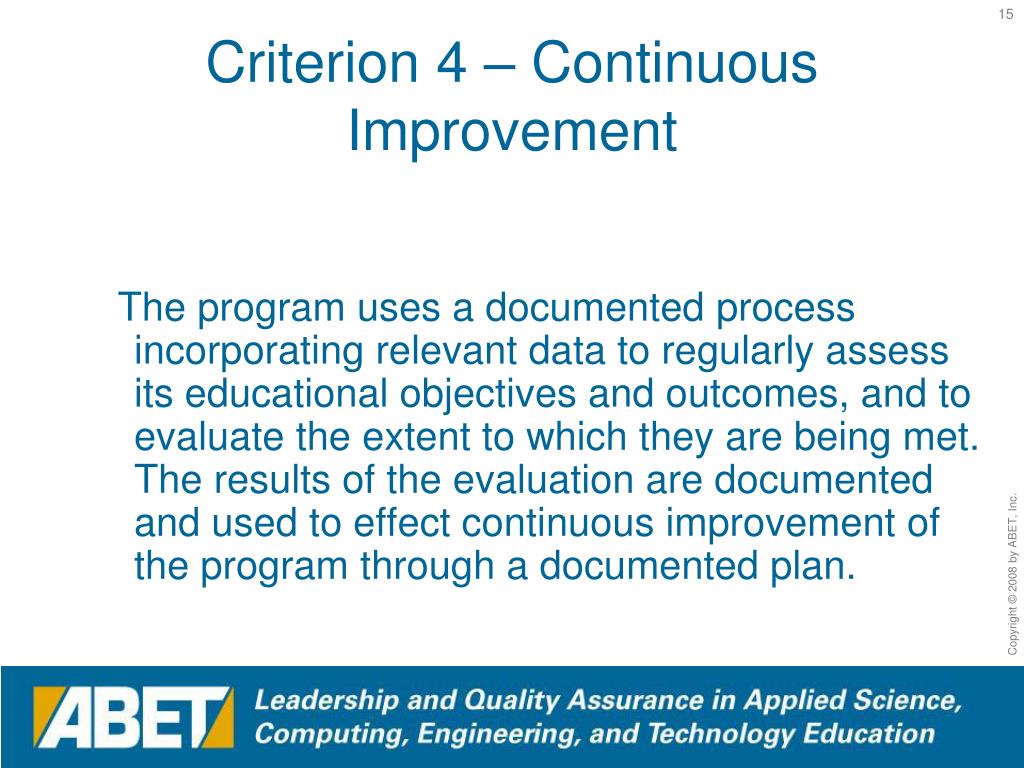 15

Criterion 4 – Continuous Improvement

The program uses a documented process incorporating relevant data to regularly assess its educational objectives and outcomes, and to evaluate the extent to which they are being met. The results of the evaluation are documented and used to effect continuous improvement of the program through a documented plan.

Copyright © 2008 by ABET, Inc.

ABET

Leadership and Quality Assurance in Applied Science, Computing, Engineering, and Technology Education